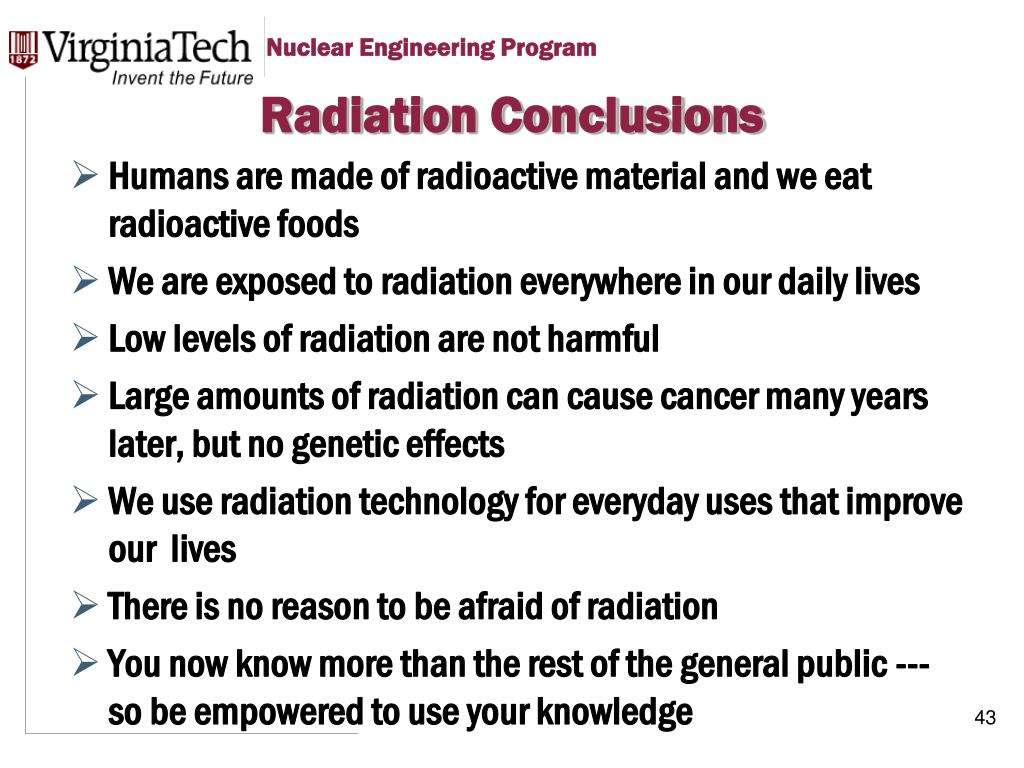 1872 VirginiaTech
Invent the Future

Nuclear Engineering Program

Radiation Conclusions

➢ Humans are made of radioactive material and we eat radioactive foods

➢ We are exposed to radiation everywhere in our daily lives

➢ Low levels of radiation are not harmful

➢ Large amounts of radiation can cause cancer many years later, but no genetic effects

➢ We use radiation technology for everyday uses that improve our lives

➢ There is no reason to be afraid of radiation

➢ You now know more than the rest of the general public --- so be empowered to use your knowledge

43